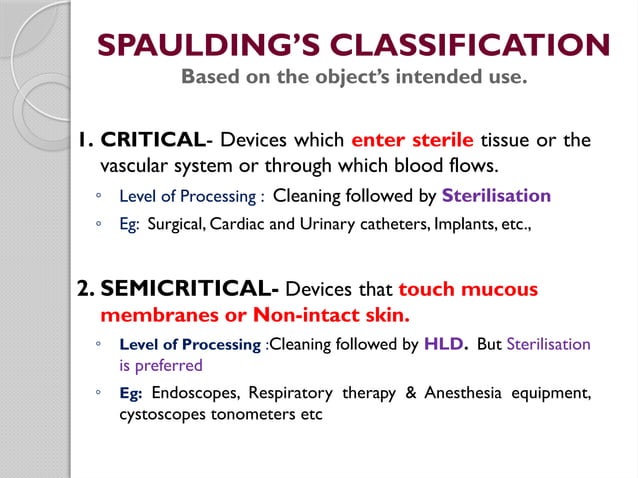 SPAULDING'S CLASSIFICATION
Based on the object's intended use.

1. CRITICAL- Devices which enter sterile tissue or the vascular system or through which blood flows.

◦ Level of Processing : Cleaning followed by Sterilisation
◦ Eg: Surgical, Cardiac and Urinary catheters, Implants, etc.,

2. SEMICRITICAL- Devices that touch mucous membranes or Non-intact skin.

◦ Level of Processing :Cleaning followed by HLD. But Sterilisation is preferred
◦ Eg: Endoscopes, Respiratory therapy & Anesthesia equipment, cystoscopes tonometers etc